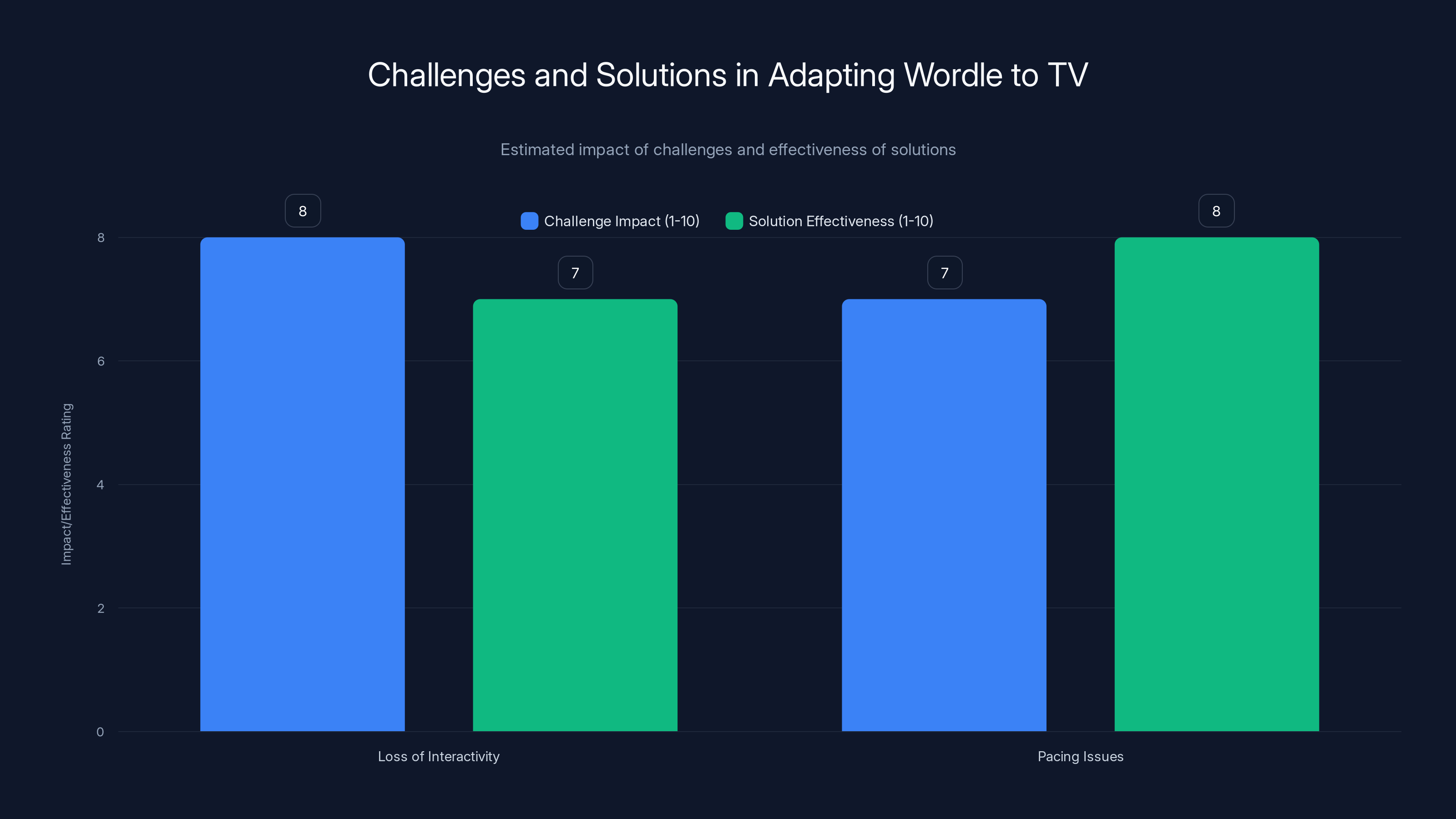 Challenges and Solutions in Adapting Wordle to TV

Estimated impact of challenges and effectiveness of solutions

Challenge Impact (1-10)
Solution Effectiveness (1-10)

Impact/Effectiveness Rating

8
6
4
2
0

8
7
7
8

Loss of Interactivity
Pacing Issues